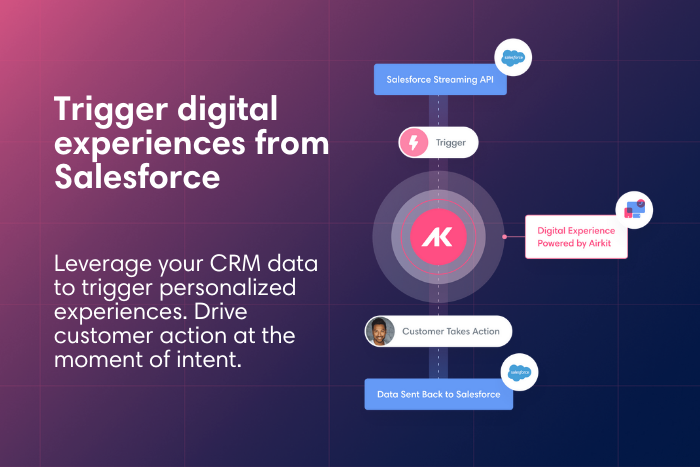 Trigger digital experiences from Salesforce

Leverage your CRM data to trigger personalized experiences. Drive customer action at the moment of intent.

salesforce

Salesforce Streaming API

Trigger

AK

Digital Experience Powered by Airkit

Customer Takes Action

salesforce

Data Sent Back to Salesforce